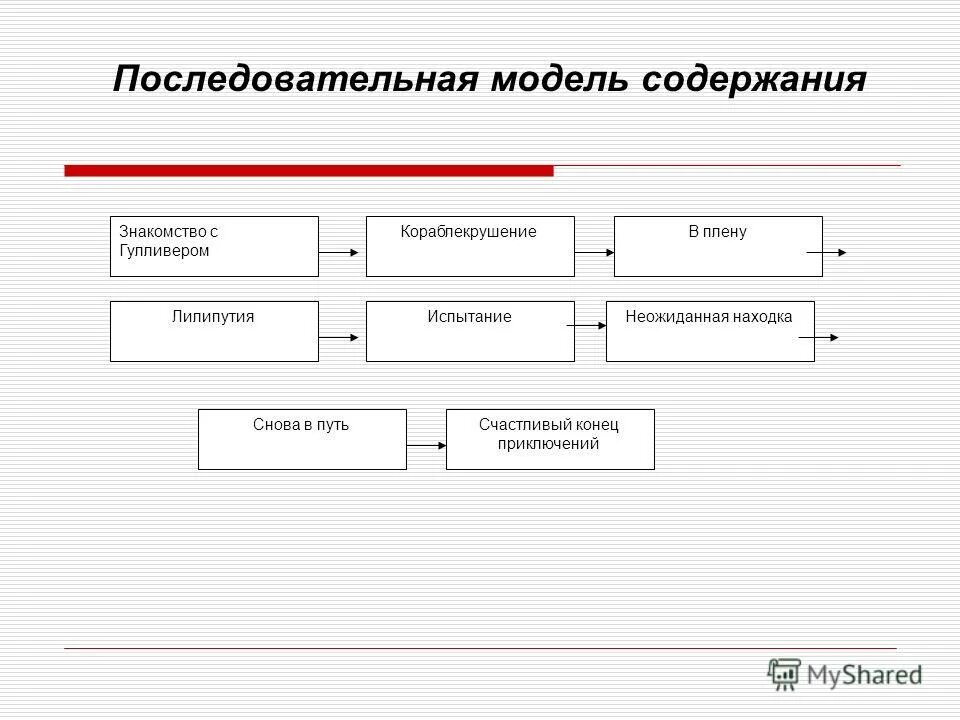 Последовательная модель содержания

Знакомство с Гулливером

Кораблекрушение

В плену

Лилипутия

Испытание

Неожиданная находка

Снова в путь

Счастливый конец приключений

MyShared